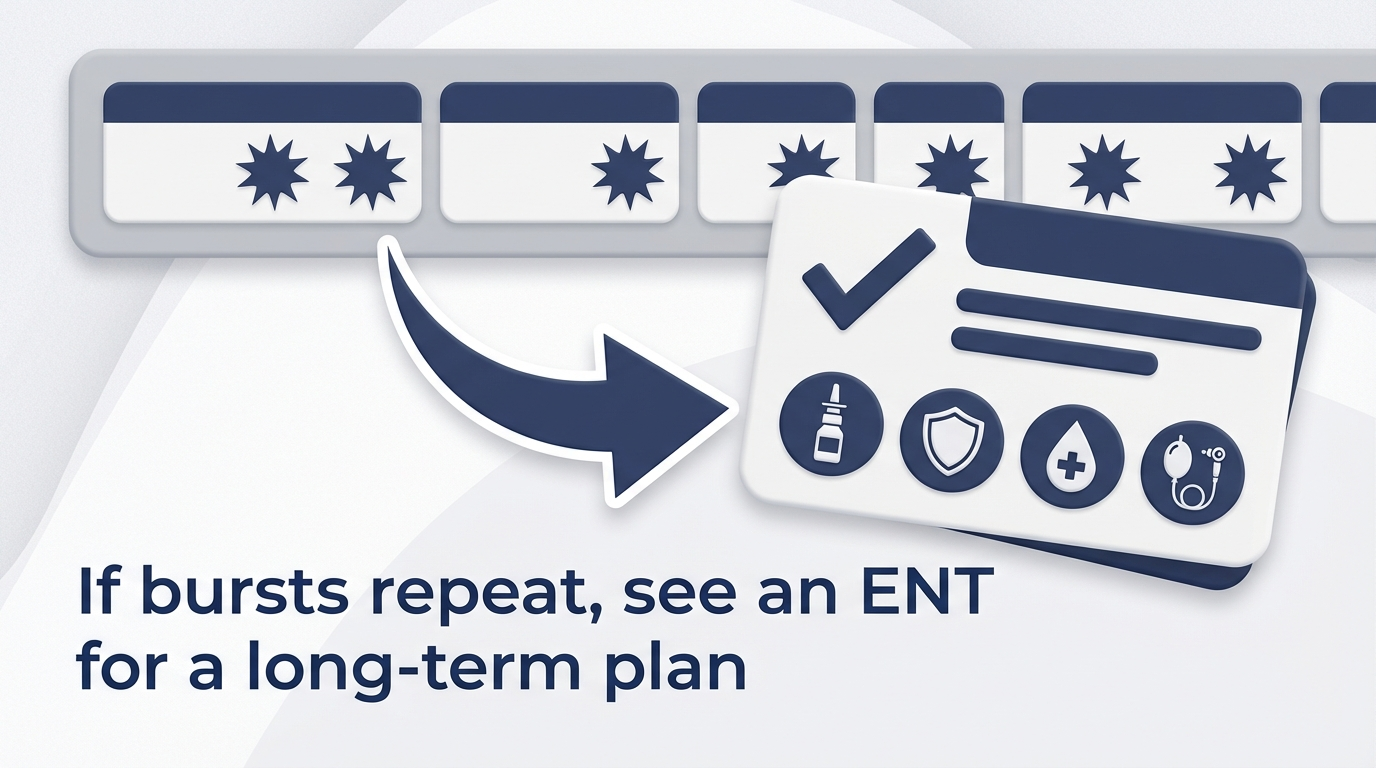 If bursts repeat, see an ENT for a long-term plan